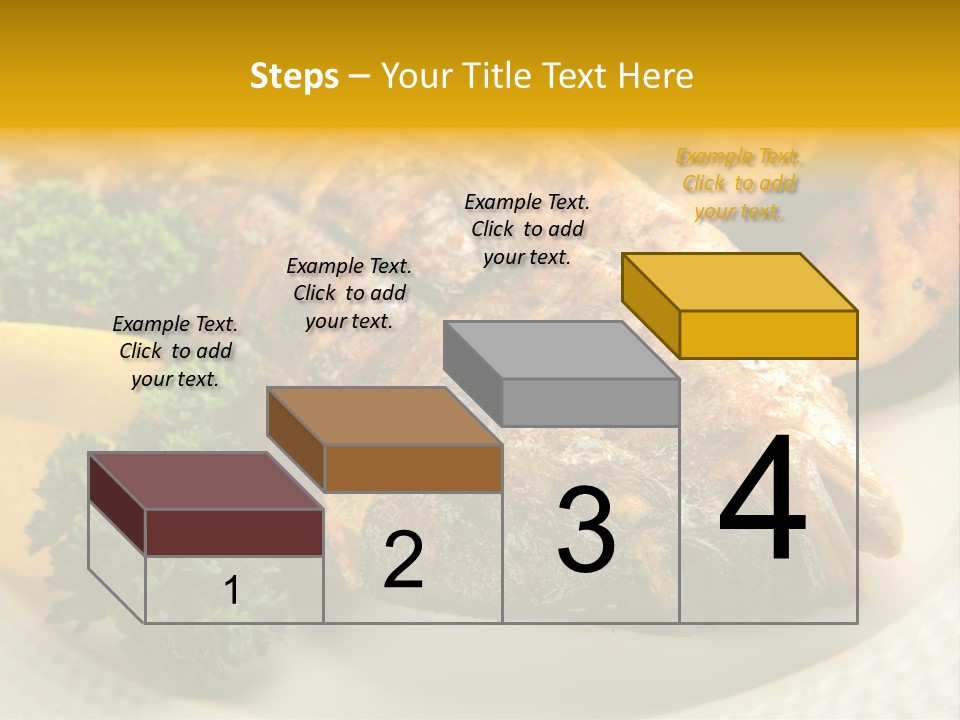 Steps – Your Title Text Here

Example Text. Click to add your text.

Example Text. Click to add your text.

Example Text. Click to add your text.

Example Text. Click to add your text.

1

2

3

4